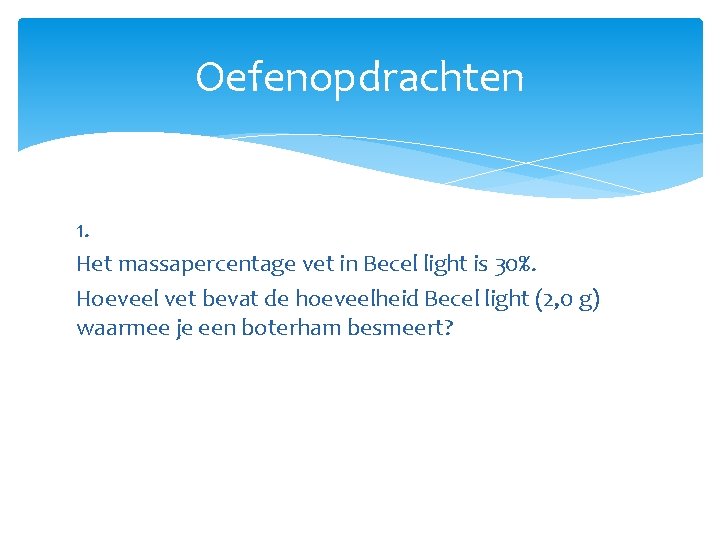 Oefenopdrachten

1.

Het massapercentage vet in Becel light is 30%.

Hoeveel vet bevat de hoeveelheid Becel light (2,0 g) waarmee je een boterham besmeert?